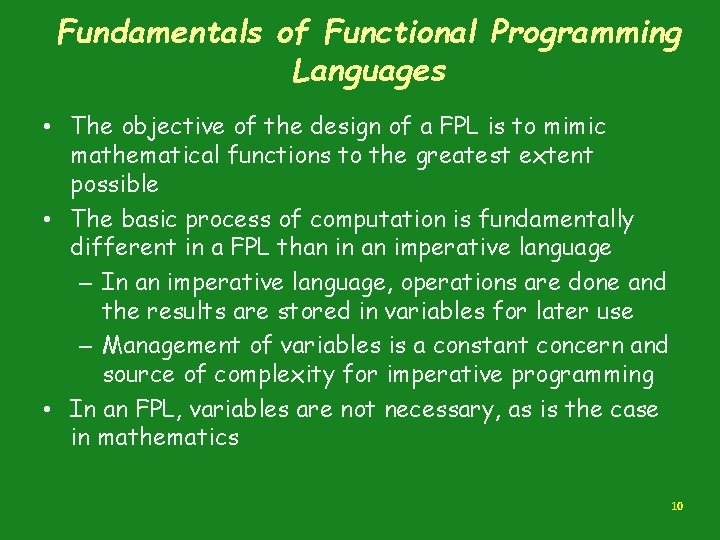 Fundamentals of Functional Programming Languages

• The objective of the design of a FPL is to mimic mathematical functions to the greatest extent possible

• The basic process of computation is fundamentally different in a FPL than in an imperative language

– In an imperative language, operations are done and the results are stored in variables for later use

– Management of variables is a constant concern and source of complexity for imperative programming

• In an FPL, variables are not necessary, as is the case in mathematics

10